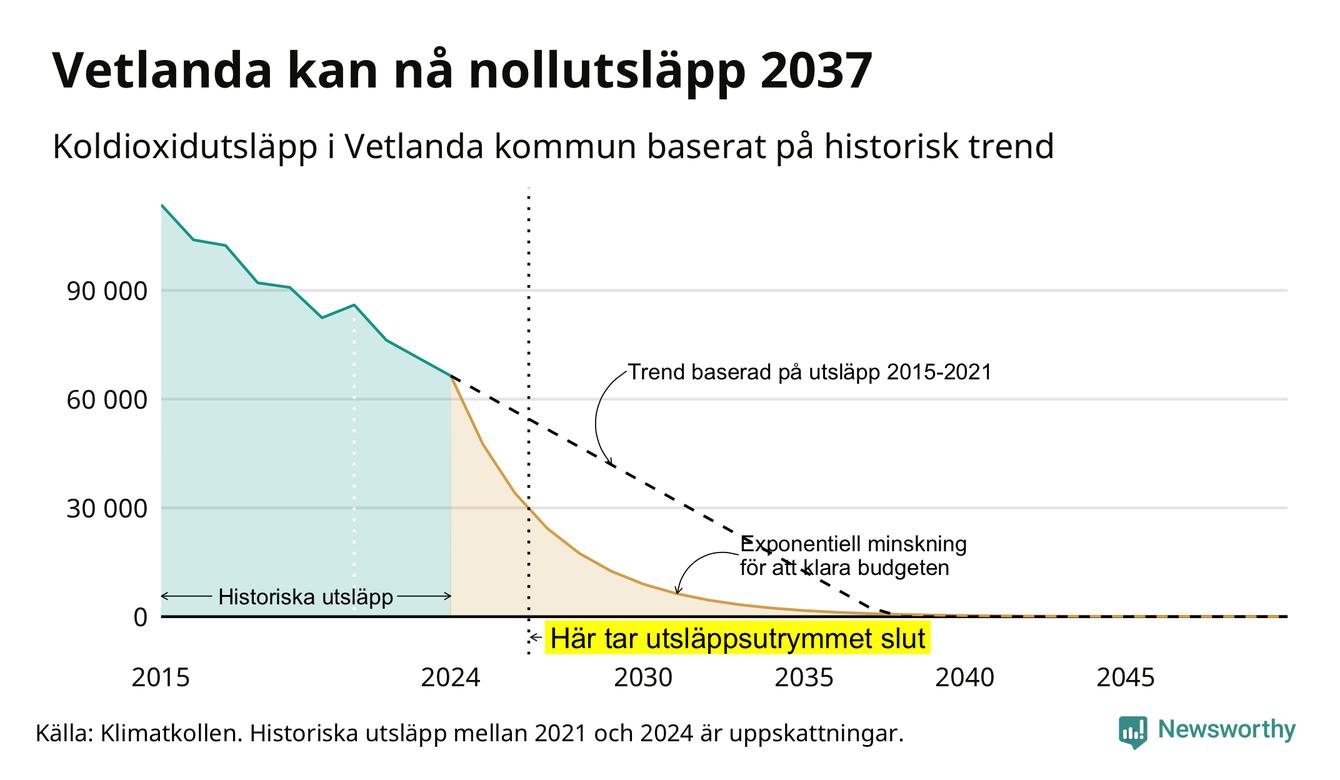 Vetlanda kan nå nollutsläpp 2037

Koldioxidutsläpp i Vetlanda kommun baserat på historisk trend

90 000
60 000
30 000
0

Trend baserad på utsläpp 2015-2021

Exponentiell minskning för att klara budgeten

Historiska utsläpp

Här tar utsläppsutrymmet slut

2015
2024
2030
2035
2040
2045

Källa: Klimatkollen. Historiska utsläpp mellan 2021 och 2024 är uppskattningar.

Newsworthy